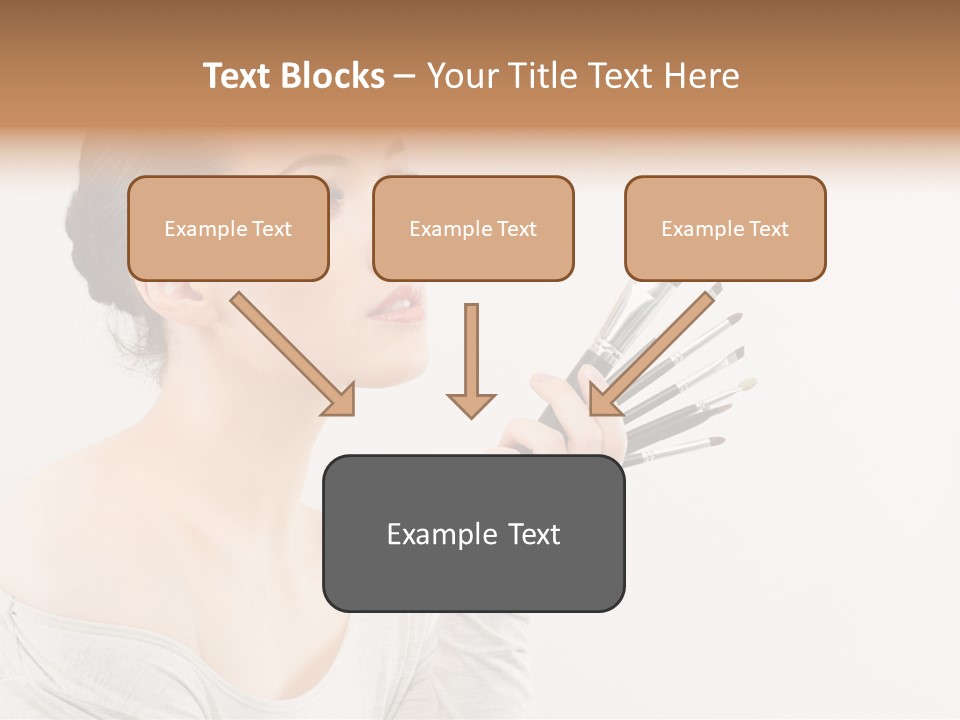 Text Blocks – Your Title Text Here

Example Text

Example Text

Example Text

Example Text